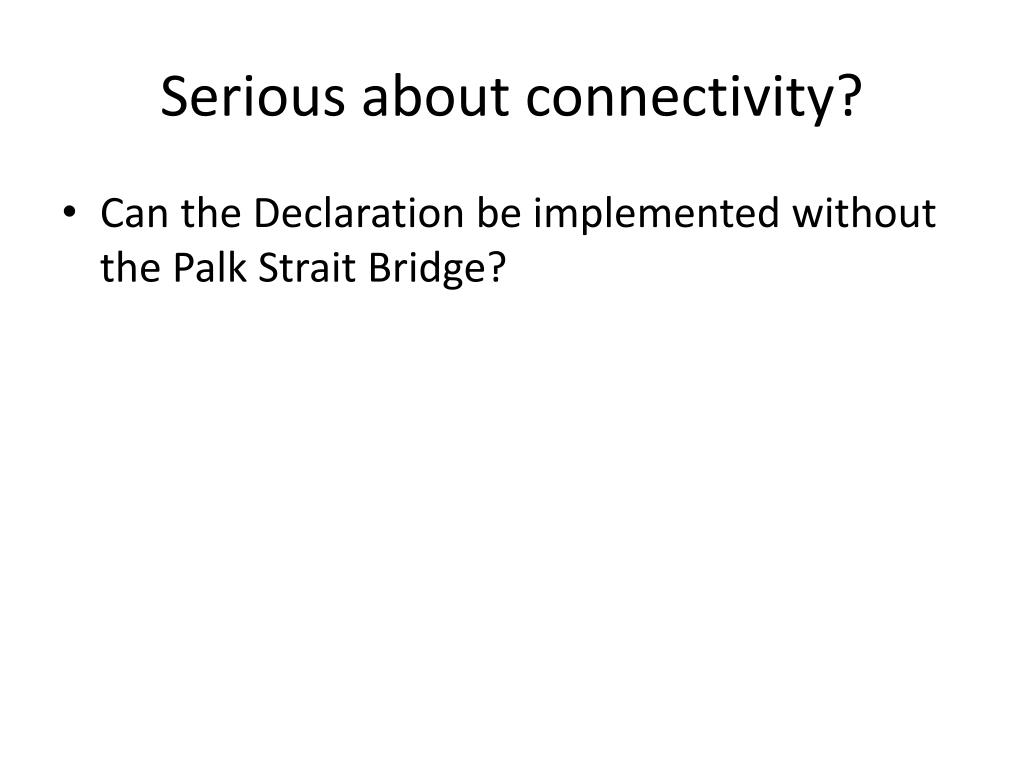 Serious about connectivity?

• Can the Declaration be implemented without the Palk Strait Bridge?